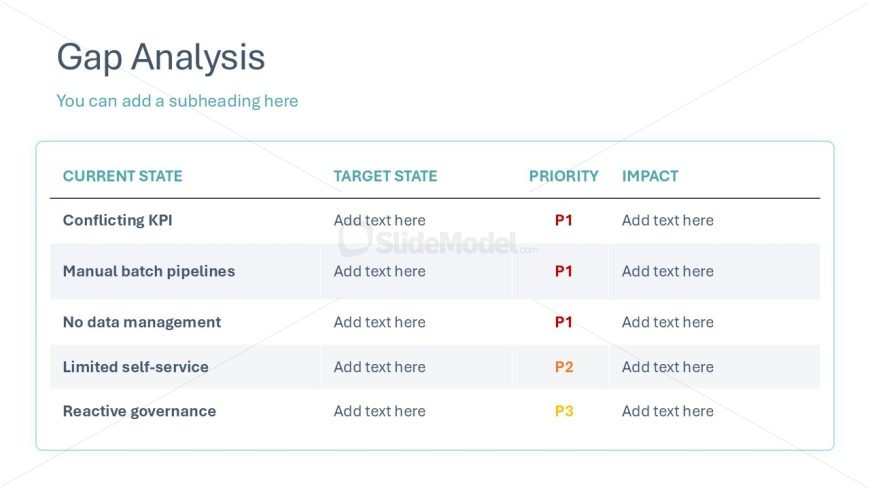 Gap Analysis

You can add a subheading here

| CURRENT STATE | TARGET STATE | PRIORITY | IMPACT |
|---|---|---|---|
| Conflicting KPI | Add text here | P1 | Add text here |
| Manual batch pipelines | Add text here | P1 | Add text here |
| No data management | Add text here | P1 | Add text here |
| Limited self-service | Add text here | P2 | Add text here |
| Reactive governance | Add text here | P3 | Add text here |

SlideModel.com